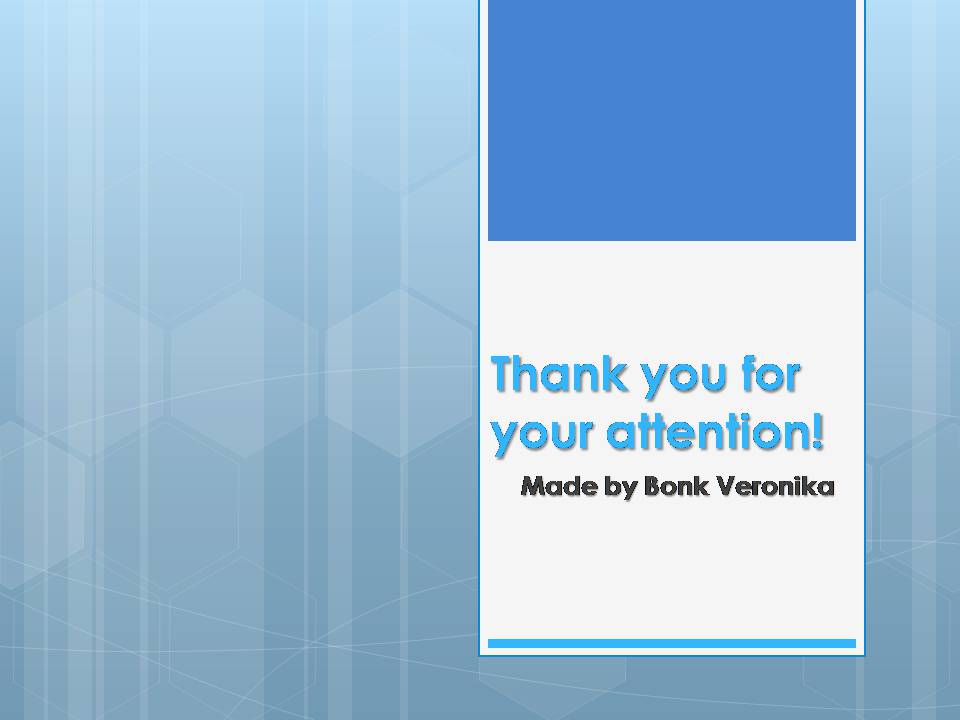 Thank you for your attention!

Made by Bonk Veronika